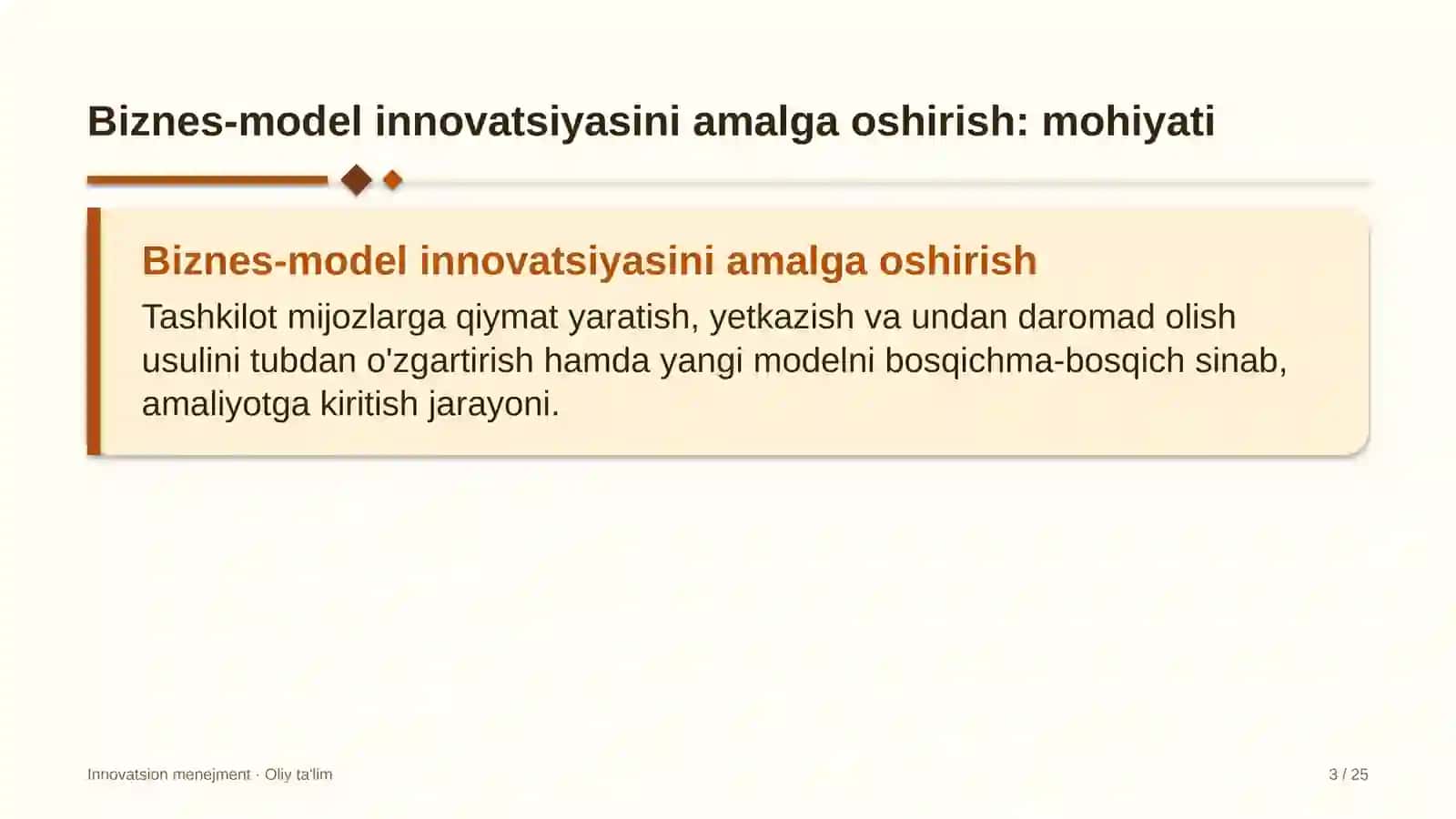 Biznes-model innovatsiyasini amalga oshirish: mohiyati

Biznes-model innovatsiyasini amalga oshirish

Tashkilot mijozlarga qiymat yaratish, yetkazish va undan daromad olish usulini tubdan o'zgartirish hamda yangi modelni bosqichma-bosqich sinab, amaliyotga kiritish jarayoni.

Innovatsion menejment · Oliy ta'lim

3 / 25